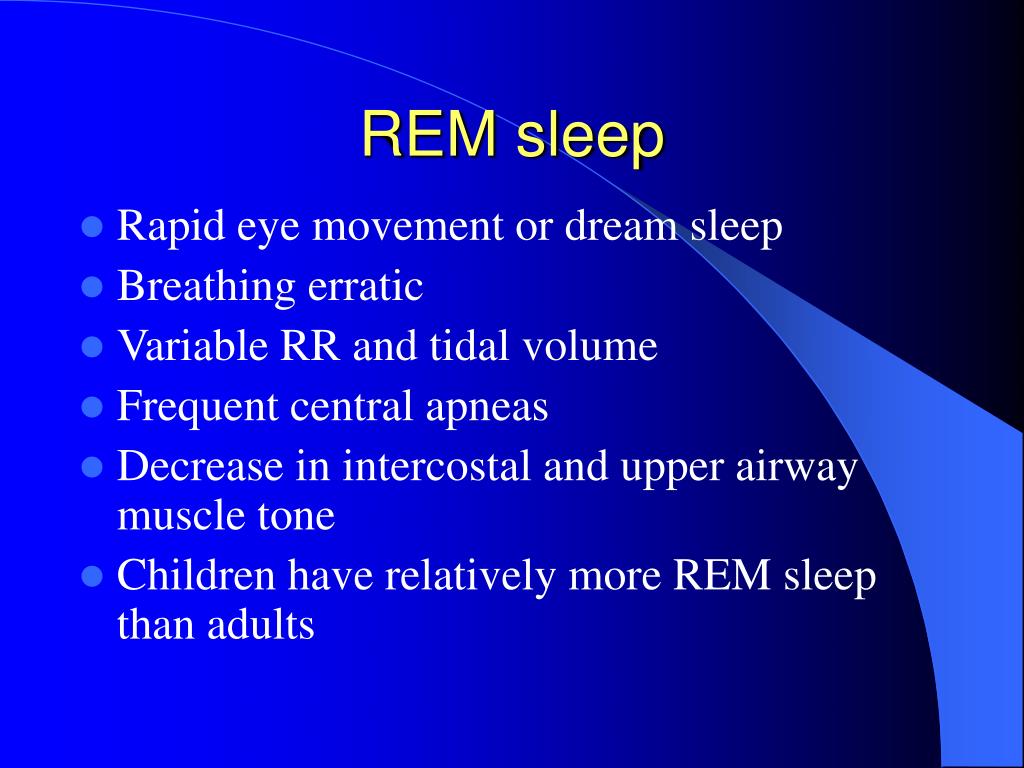 REM sleep

- Rapid eye movement or dream sleep
- Breathing erratic
- Variable RR and tidal volume
- Frequent central apneas
- Decrease in intercostal and upper airway muscle tone
- Children have relatively more REM sleep than adults